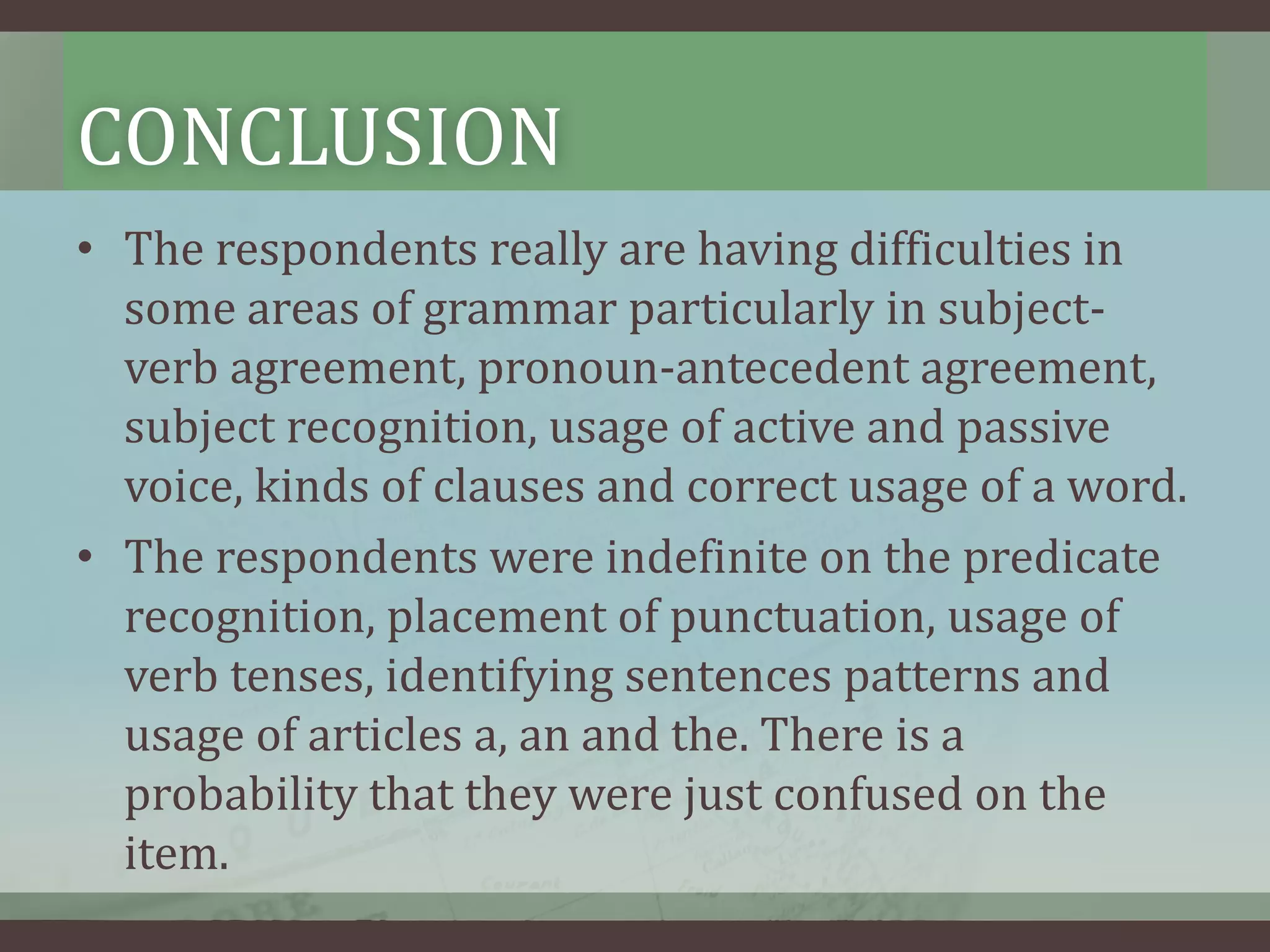 CONCLUSION

• The respondents really are having difficulties in some areas of grammar particularly in subject-verb agreement, pronoun-antecedent agreement, subject recognition, usage of active and passive voice, kinds of clauses and correct usage of a word.

• The respondents were indefinite on the predicate recognition, placement of punctuation, usage of verb tenses, identifying sentences patterns and usage of articles a, an and the. There is a probability that they were just confused on the item.